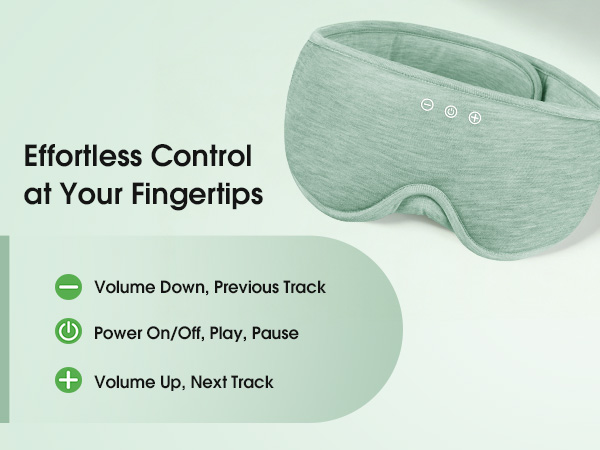 Effortless Control at Your Fingertips

Volume Down, Previous Track

Power On/Off, Play, Pause

Volume Up, Next Track